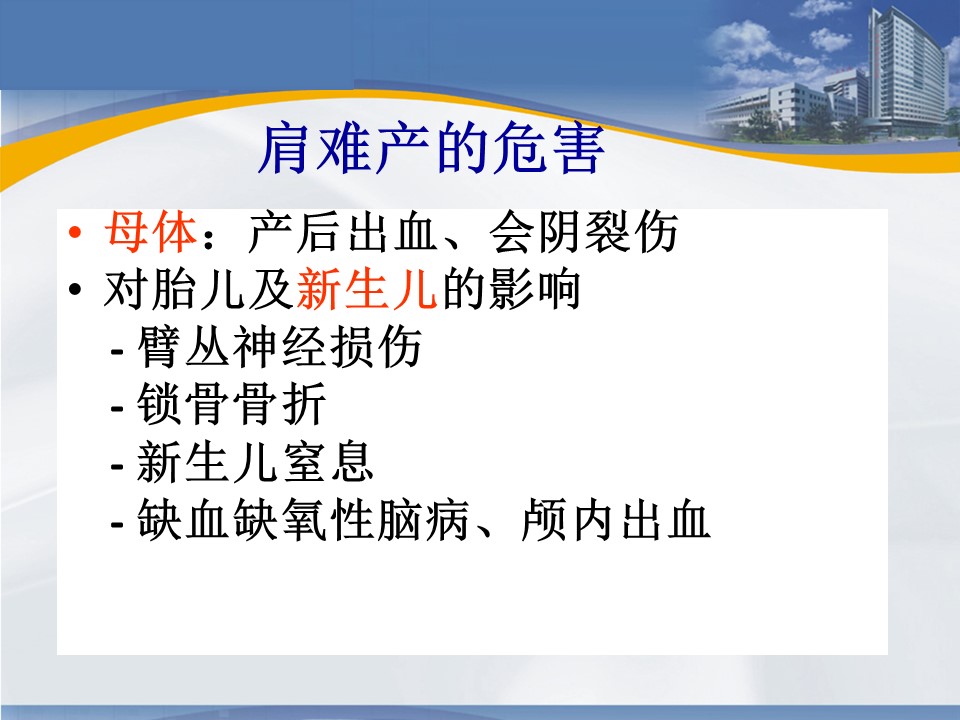 肩难产的危害

• 母体：产后出血、会阴裂伤
• 对胎儿及新生儿的影响
- 臂丛神经损伤
- 锁骨骨折
- 新生儿窒息
- 缺血缺氧性脑病、颅内出血